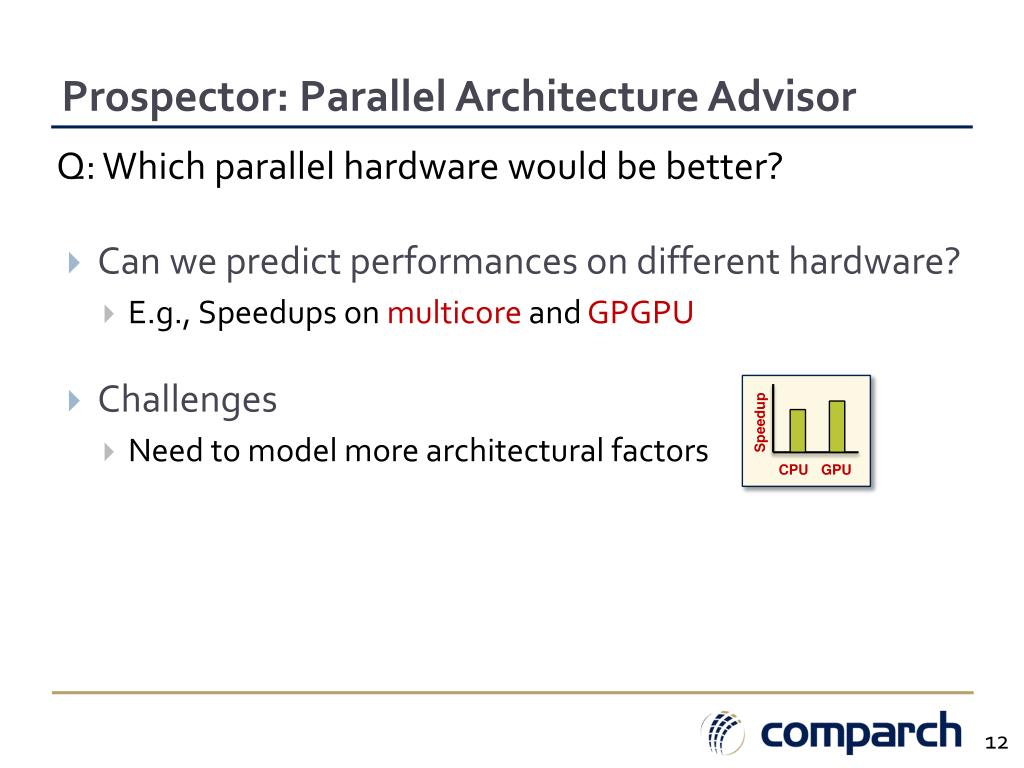 Prospector: Parallel Architecture Advisor

Q: Which parallel hardware would be better?

Can we predict performances on different hardware?

E.g., Speedups on multicore and GPGPU

Challenges

Need to model more architectural factors

Speedup

CPU GPU

comparch

12